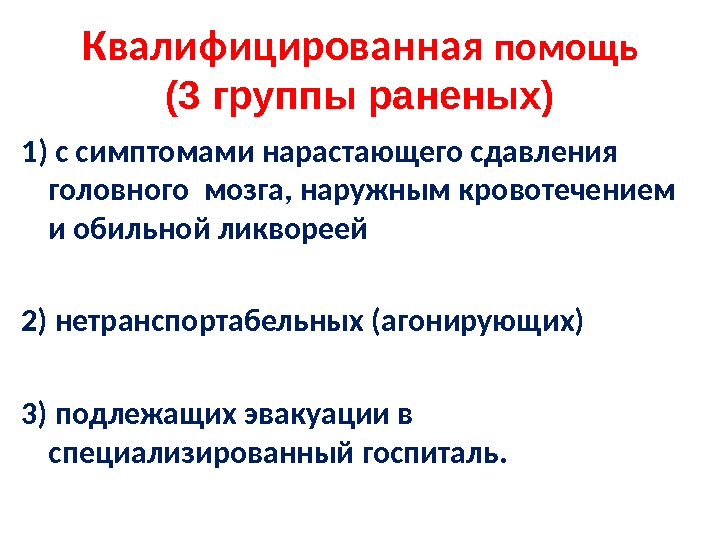 Квалифицированная помощь
(3 группы раненых)

1) с симптомами нарастающего сдавления головного мозга, наружным кровотечением и обильной ликвореей

2) нетранспортабельных (агонирующих)

3) подлежащих эвакуации в специализированный госпиталь.